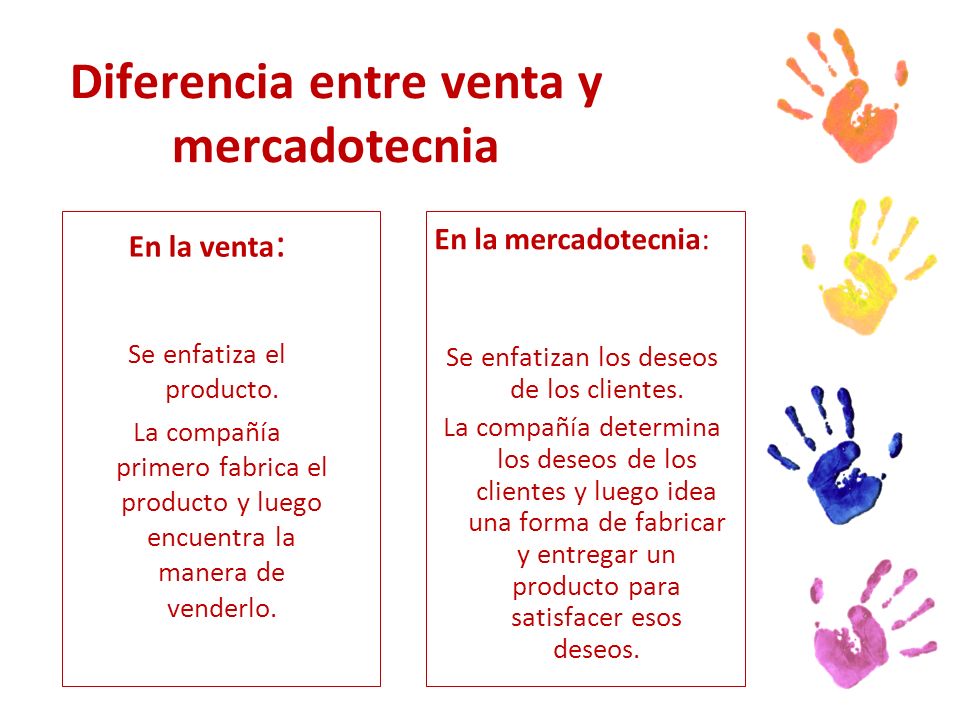 Diferencia entre venta y mercadotecnia

En la venta:

Se enfatiza el producto.

La compañía primero fabrica el producto y luego encuentra la manera de venderlo.

En la mercadotecnia:

Se enfatizan los deseos de los clientes.

La compañía determina los deseos de los clientes y luego idea una forma de fabricar y entregar un producto para satisfacer esos deseos.